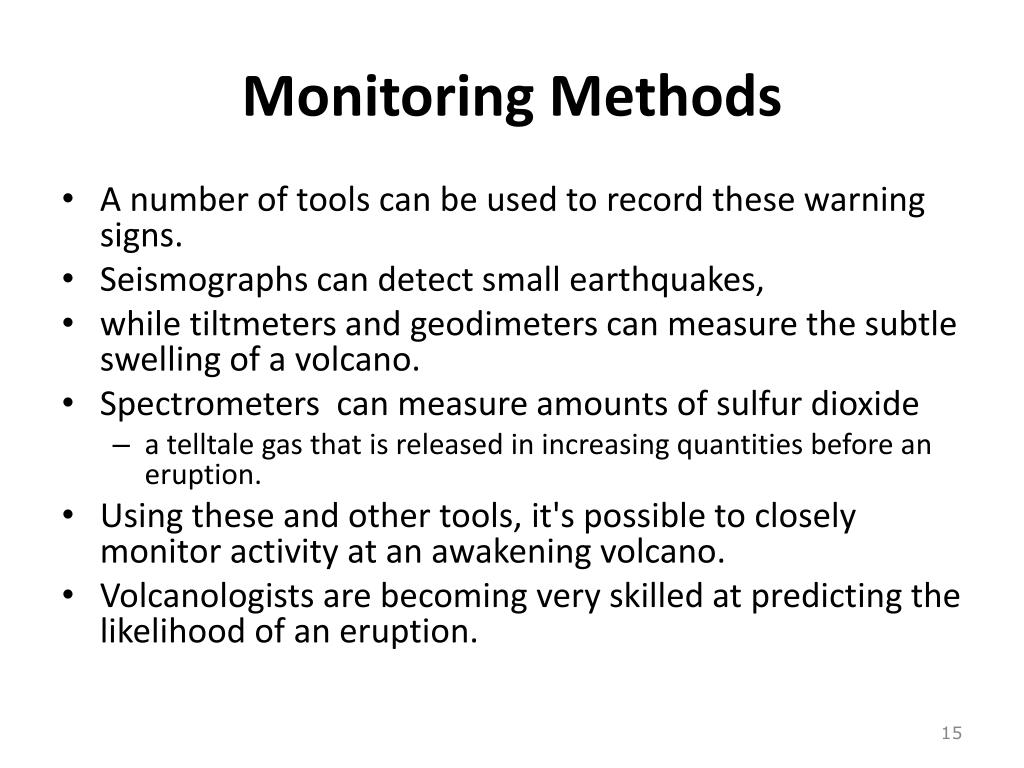 Monitoring Methods

• A number of tools can be used to record these warning signs.
• Seismographs can detect small earthquakes,
• while tiltmeters and geodimeters can measure the subtle swelling of a volcano.
• Spectrometers  can measure amounts of sulfur dioxide
– a telltale gas that is released in increasing quantities before an eruption.
• Using these and other tools, it's possible to closely monitor activity at an awakening volcano.
• Volcanologists are becoming very skilled at predicting the likelihood of an eruption.

15